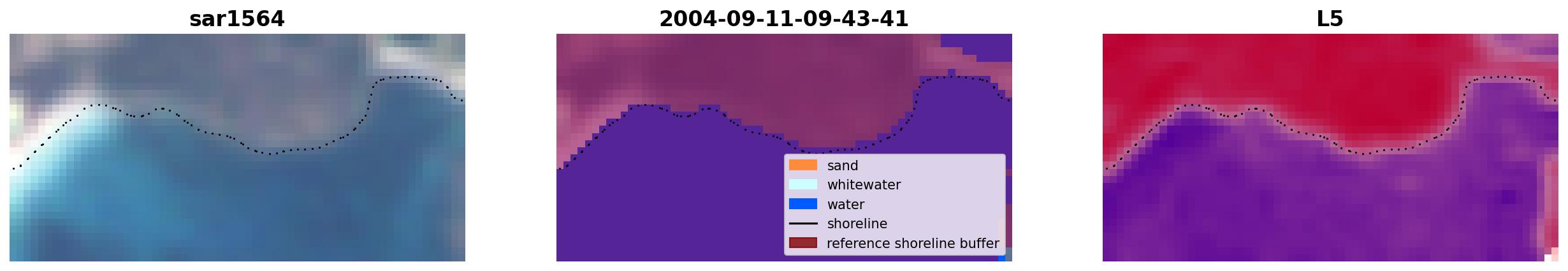 sar1564

2004-09-11-09-43-41

sand
whitewater
water
shoreline
reference shoreline buffer

L5